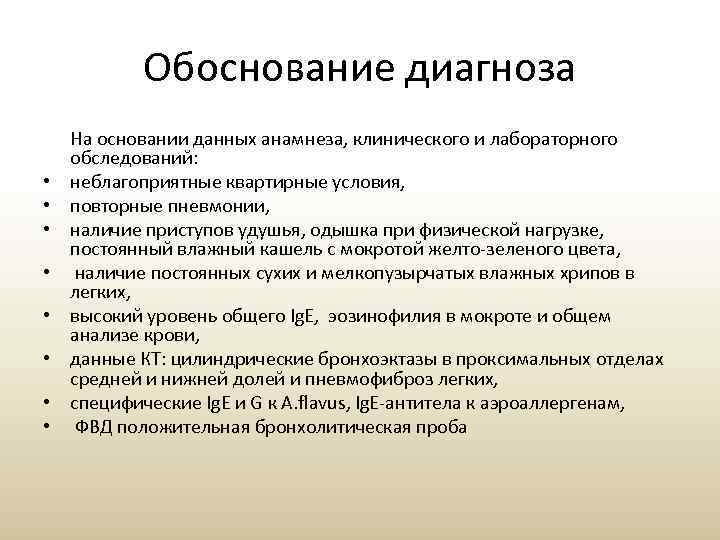 Обоснование диагноза

На основании данных анамнеза, клинического и лабораторного обследований:

• неблагоприятные квартирные условия,
• повторные пневмонии,
• наличие приступов удушья, одышка при физической нагрузке, постоянный влажный кашель с мокротой желто-зеленого цвета,
• наличие постоянных сухих и мелкопузырчатых влажных хрипов в легких,
• высокий уровень общего IgE, эозинофилия в мокроте и общем анализе крови,
• данные КТ: цилиндрические бронхоэктазы в проксимальных отделах средней и нижней долей и пневмофиброз легких,
• специфические IgE и G к A.flavus, IgE-антитела к аэроаллергенам,
• ФВД положительная бронхолитическая проба